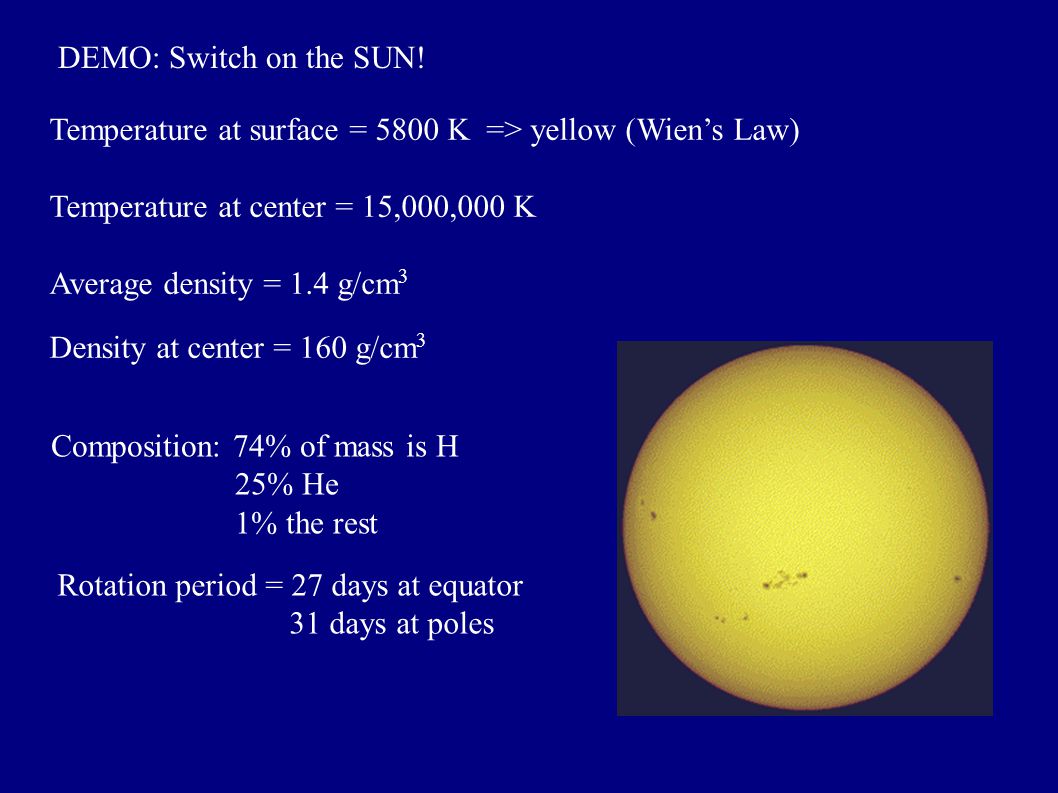 DEMO: Switch on the SUN!

Temperature at surface = 5800 K => yellow (Wien's Law)

Temperature at center = 15,000,000 K

Average density = 1.4 g/cm$^3$

Density at center = 160 g/cm$^3$

Composition: 74% of mass is H
25% He
1% the rest

Rotation period = 27 days at equator
31 days at poles